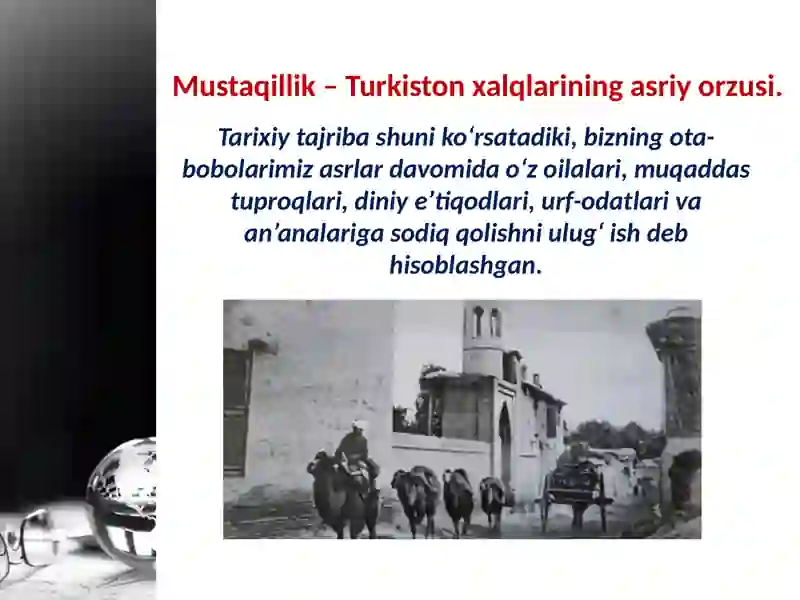 Mustaqillik – Turkiston xalqlarining asriy orzusi.

Tarixiy tajriba shuni koʻrsatadiki, bizning ota-bobolarimiz asrlar davomida oʻz oilalari, muqaddas tuproqlari, diniy e’tiqodlari, urf-odatlari va an’analariga sodiq qolishni ulugʻ ish deb hisoblashgan.